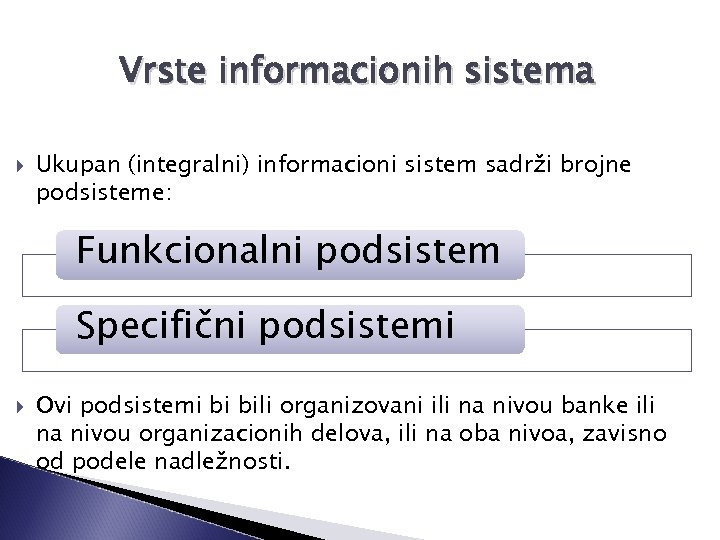 Vrste informacionih sistema

Ukupan (integralni) informacioni sistem sadrži brojne podsisteme:

Funkcionalni podsistem

Specifični podsistemi

Ovi podsistemi bi bili organizovani ili na nivou banke ili na nivou organizacionih delova, ili na oba nivoa, zavisno od podele nadležnosti.